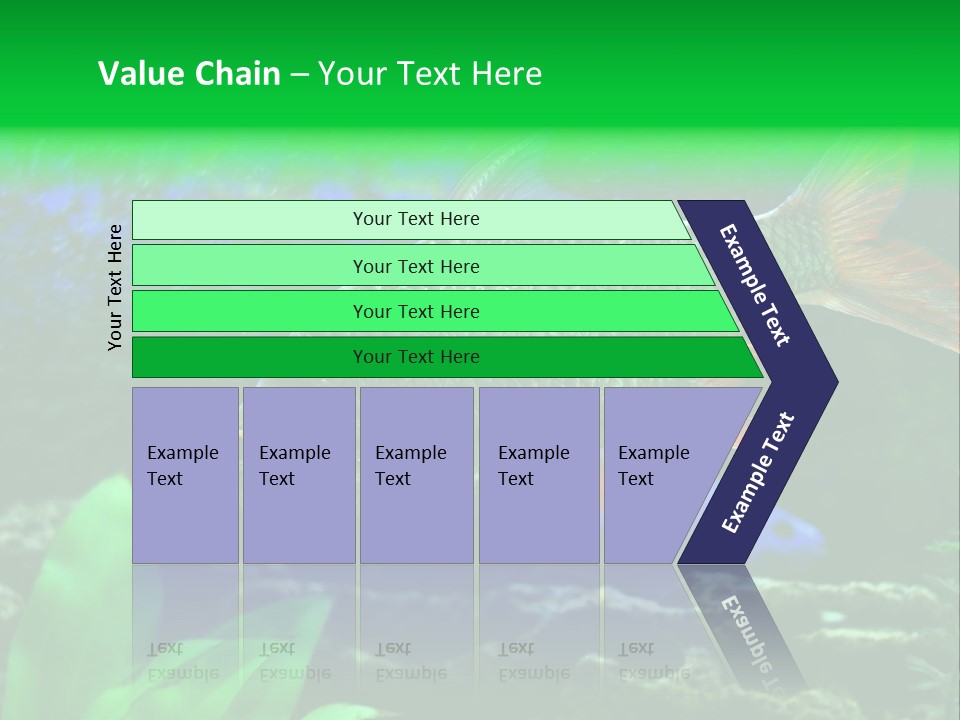 Value Chain – Your Text Here

Your Text Here

Your Text Here

Your Text Here

Your Text Here

Your Text Here

Example Text

Example Text

Example Text

Example Text

Example Text

Example Text

Example Text